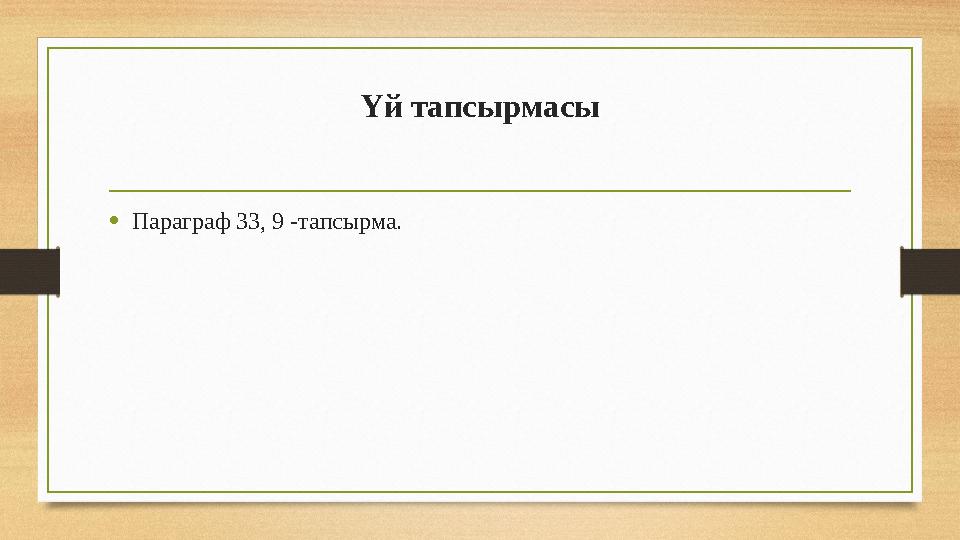 Үй тапсырмасы

• Параграф 33, 9 -тапсырма.